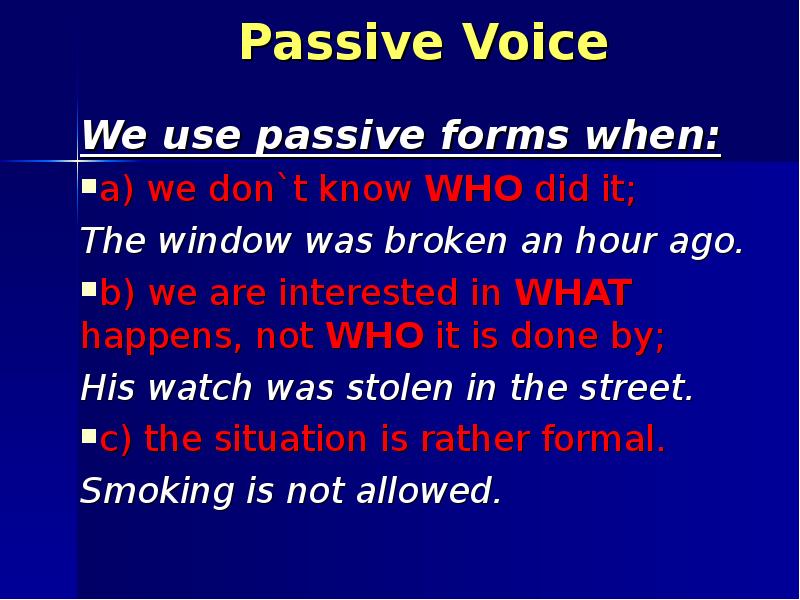 Passive Voice

We use passive forms when:

a) we don`t know WHO did it;

The window was broken an hour ago.

b) we are interested in WHAT happens, not WHO it is done by;

His watch was stolen in the street.

c) the situation is rather formal.

Smoking is not allowed.